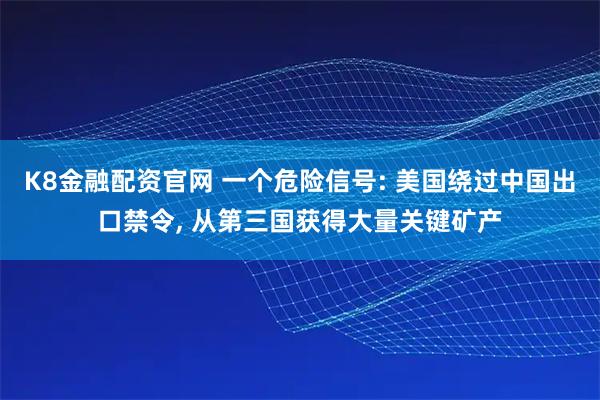 K8金融配资官网 一个危险信号: 美国绕过中国出口禁令, 从第三国获得大量关键矿产